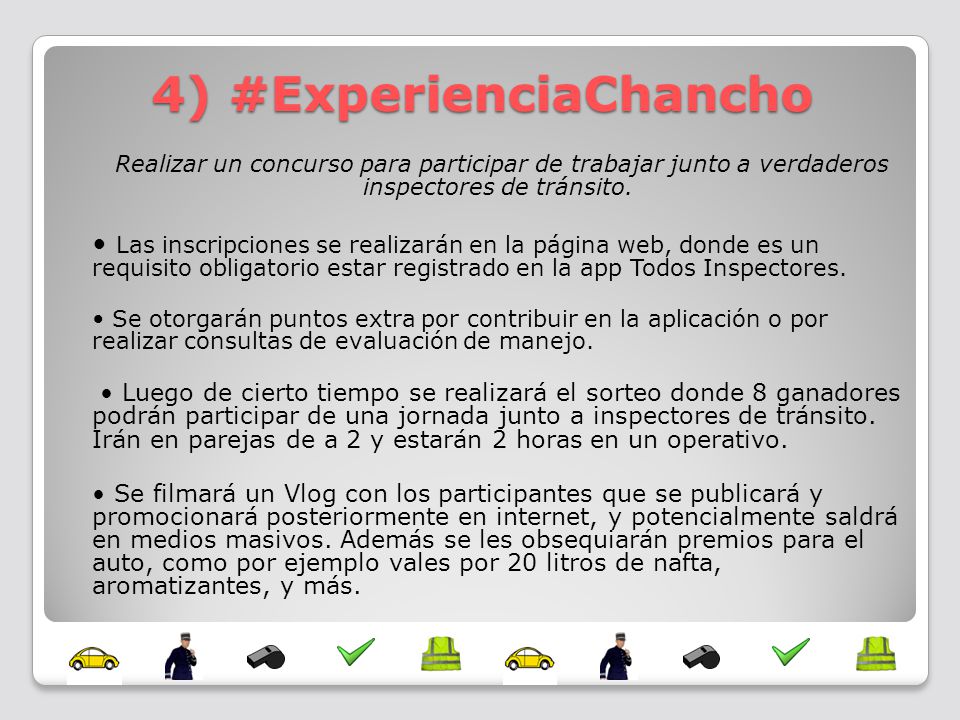 4) #ExperienciaChancho

Realizar un concurso para participar de trabajar junto a verdaderos inspectores de tránsito.

• Las inscripciones se realizarán en la página web, donde es un requisito obligatorio estar registrado en la app Todos Inspectores.

• Se otorgarán puntos extra por contribuir en la aplicación o por realizar consultas de evaluación de manejo.

• Luego de cierto tiempo se realizará el sorteo donde 8 ganadores podrán participar de una jornada junto a inspectores de tránsito. Irán en parejas de a 2 y estarán 2 horas en un operativo.

• Se filmará un Vlog con los participantes que se publicará y promocionará posteriormente en internet, y potencialmente saldrá en medios masivos. Además se les obsequiarán premios para el auto, como por ejemplo vales por 20 litros de nafta, aromatizantes, y más.